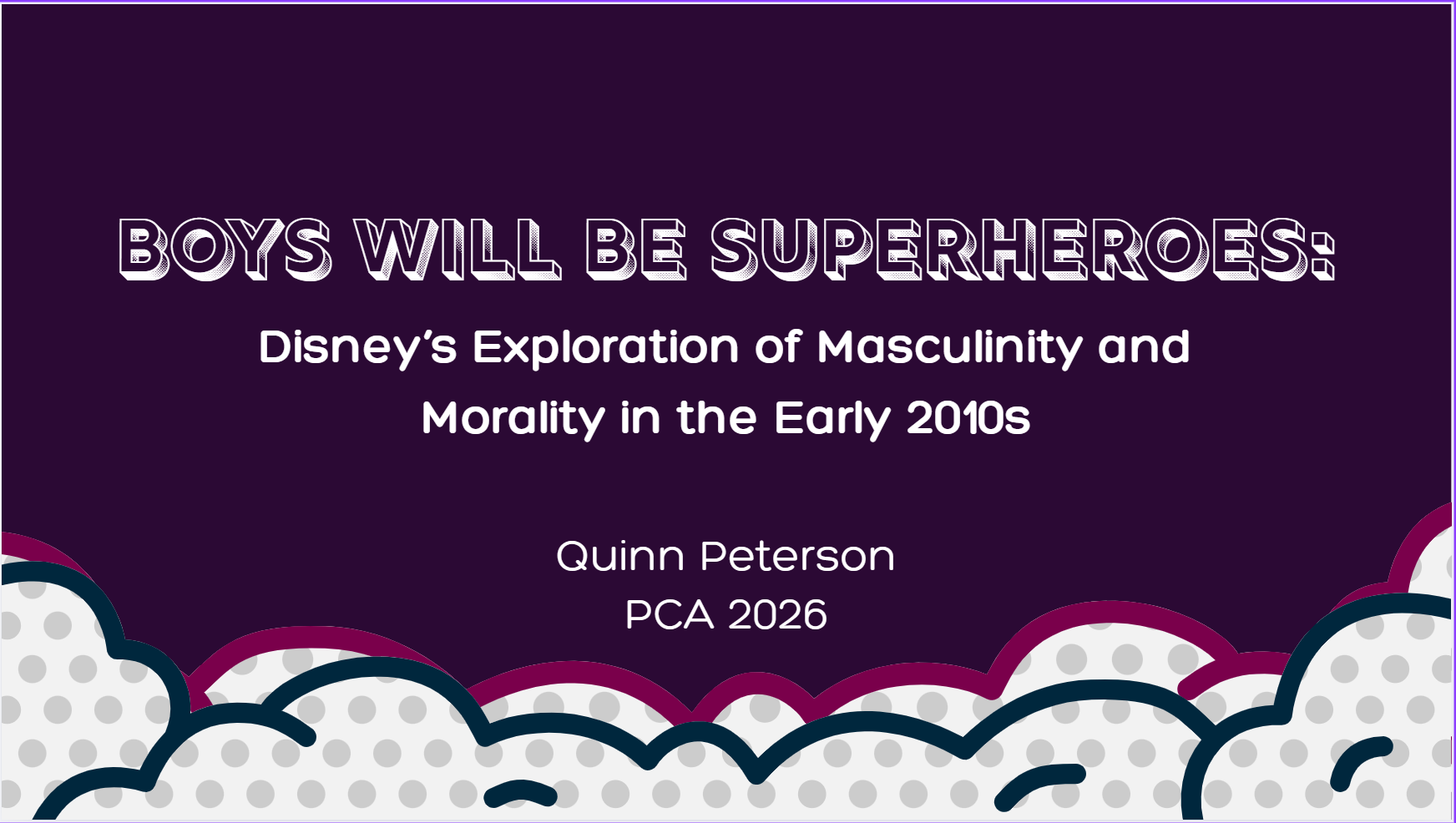 BOYS WILL BE SUPERHEROES:

Disney's Exploration of Masculinity and Morality in the Early 2010s

Quinn Peterson
PCA 2026